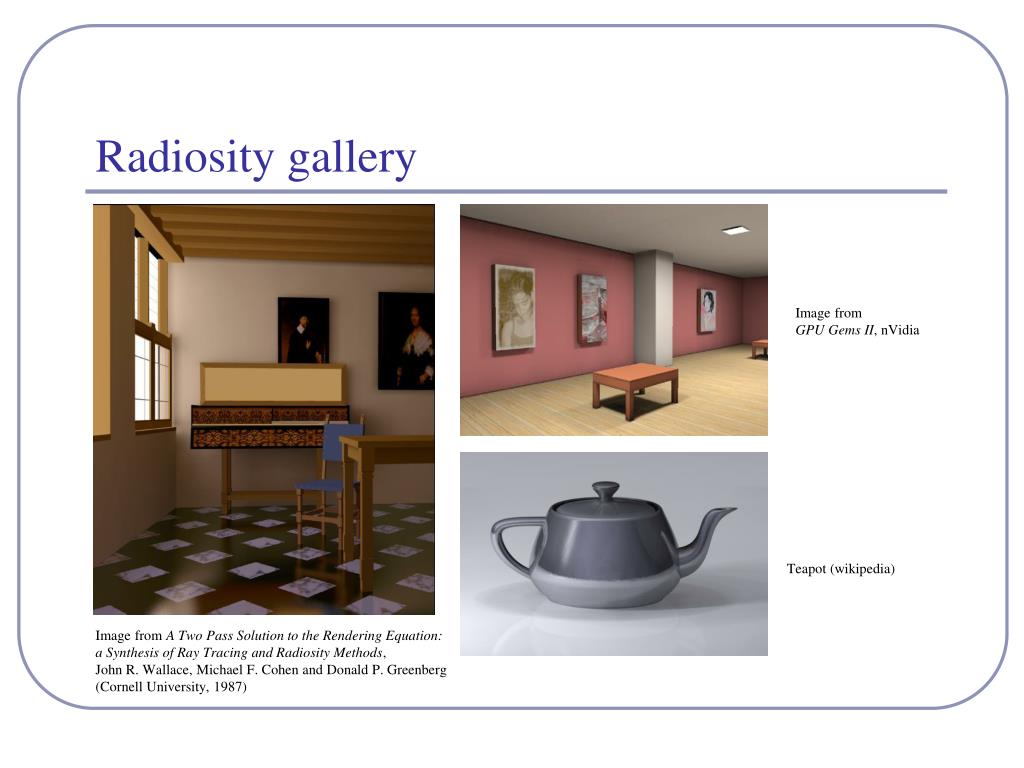 Radiosity gallery

Image from
GPU Gems II, nVidia

Teapot (wikipedia)

Image from A Two Pass Solution to the Rendering Equation: a Synthesis of Ray Tracing and Radiosity Methods,
John R. Wallace, Michael F. Cohen and Donald P. Greenberg
(Cornell University, 1987)